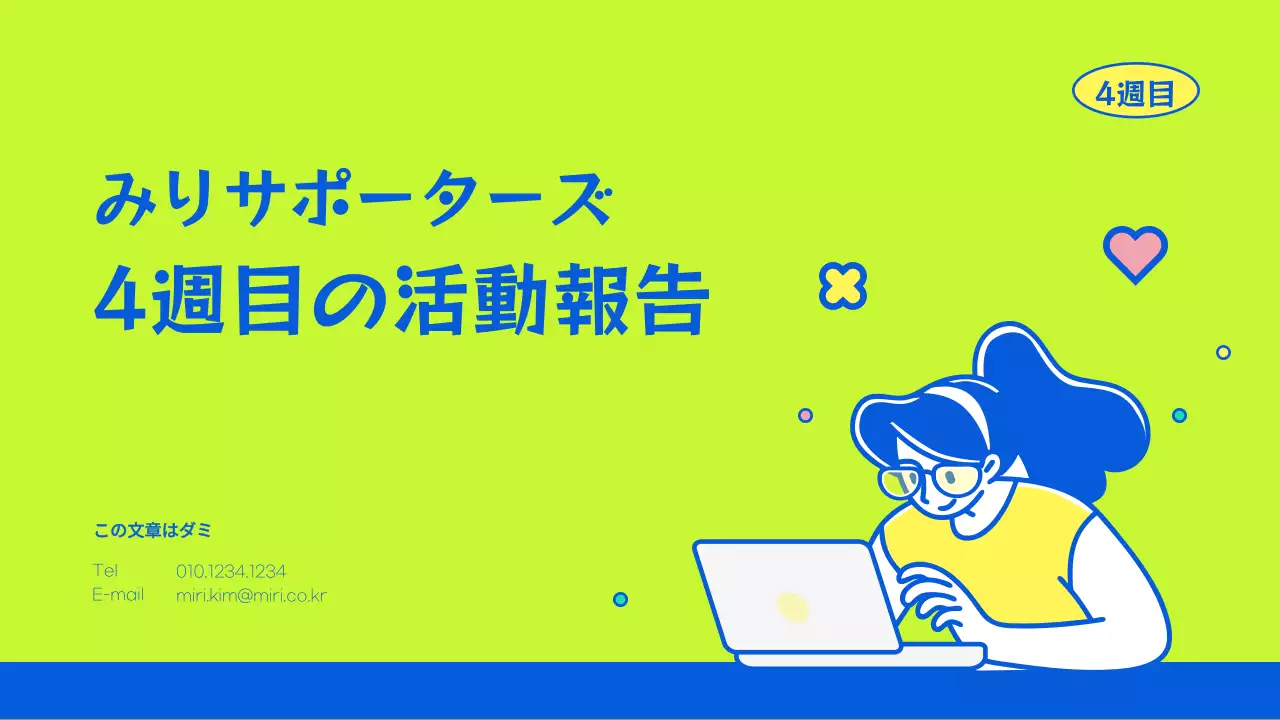 4週目

みりサポーターズ
4週目の活動報告

この文章はダミ

Tel 010.1234.1234
E-mail miri.kim@miri.co.kr